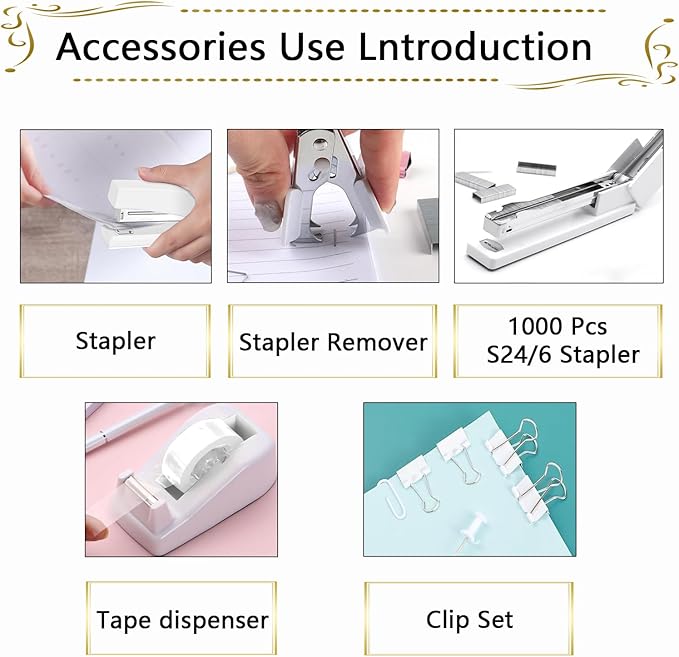 Accessories Use Lntroduction

Stapler

Stapler Remover

1000 Pcs S24/6 Stapler

Tape dispenser

Clip Set